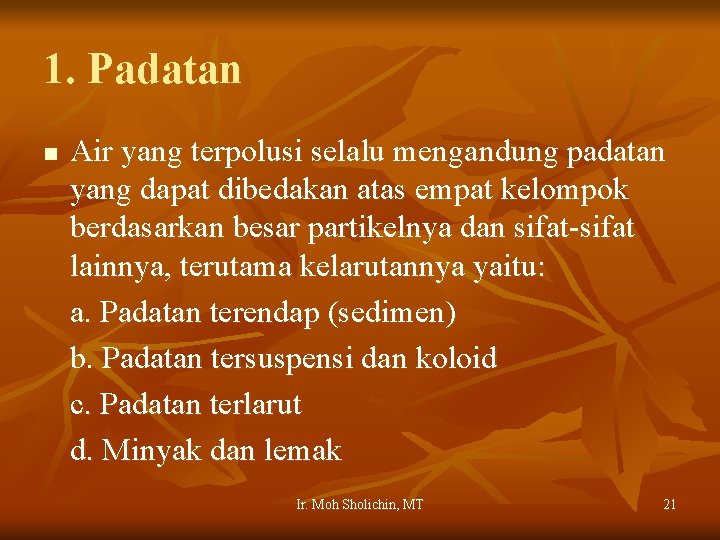 1. Padatan

■ Air yang terpolusi selalu mengandung padatan yang dapat dibedakan atas empat kelompok berdasarkan besar partikelnya dan sifat-sifat lainnya, terutama kelarutannya yaitu:

a. Padatan terendap (sedimen)

b. Padatan tersuspensi dan koloid

c. Padatan terlarut

d. Minyak dan lemak

Ir. Moh Sholichin, MT

21